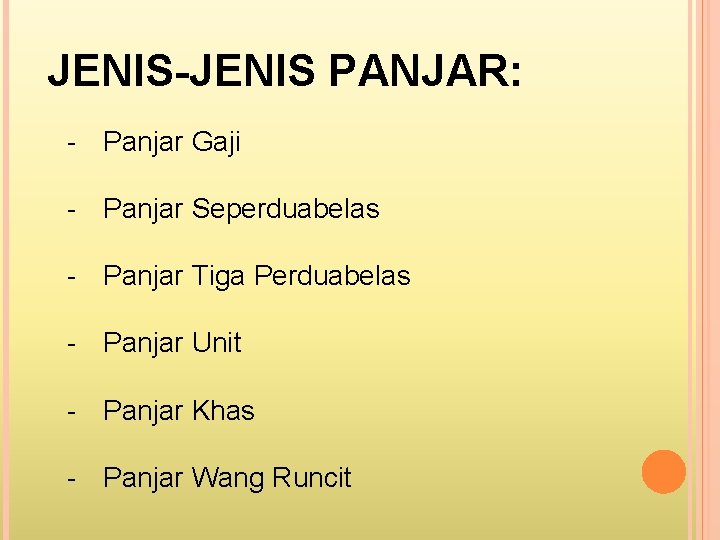 JENIS-JENIS PANJAR:

- Panjar Gaji
- Panjar Seperduabelas
- Panjar Tiga Perduabelas
- Panjar Unit
- Panjar Khas
- Panjar Wang Runcit